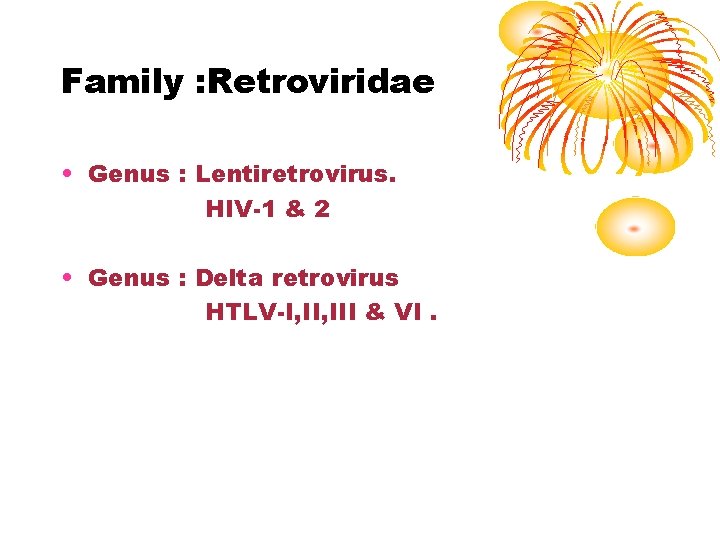 Family :Retroviridae

• Genus : Lentiretrovirus.
HIV-1 & 2

• Genus : Delta retrovirus
HTLV-I,II,III & VI .